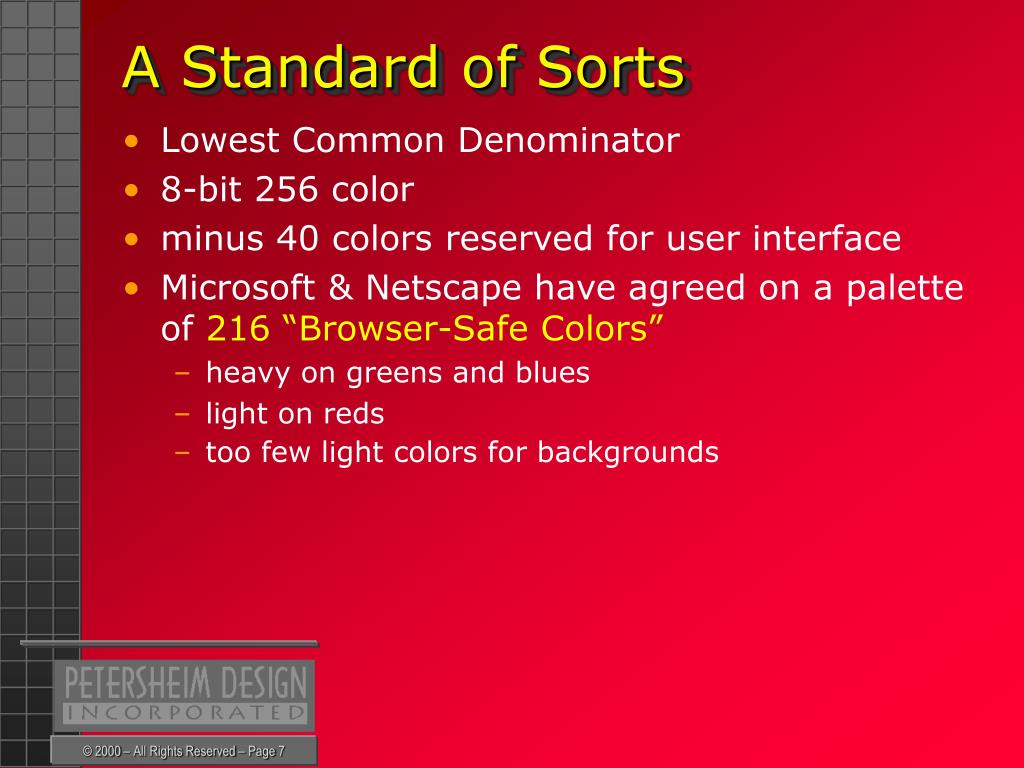 A Standard of Sorts

• Lowest Common Denominator
• 8-bit 256 color
• minus 40 colors reserved for user interface
• Microsoft & Netscape have agreed on a palette of 216 “Browser-Safe Colors”
  – heavy on greens and blues
  – light on reds
  – too few light colors for backgrounds

PETERSHEIM DESIGN
INCORPORATED

© 2000 – All Rights Reserved – Page 7